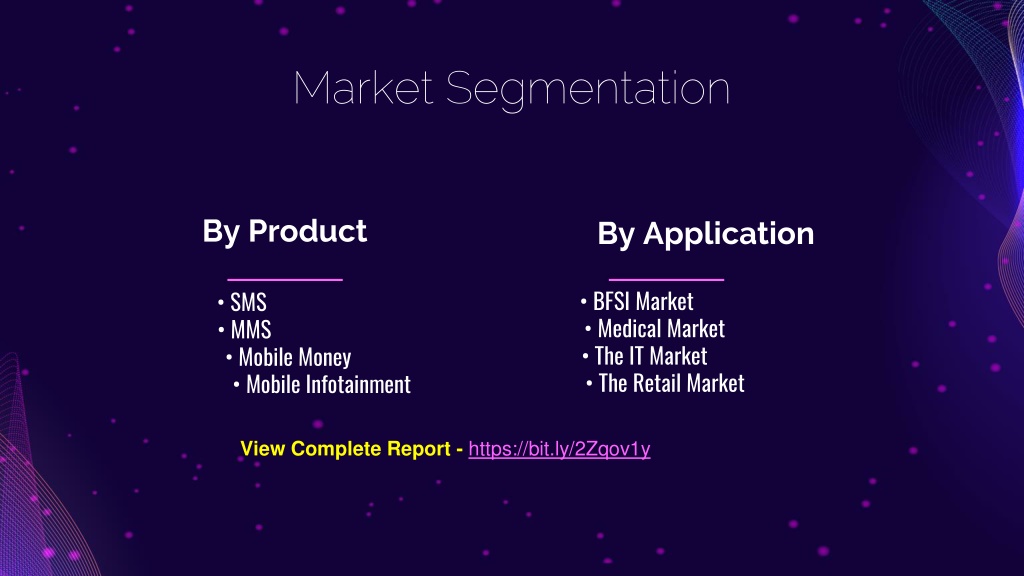 Market Segmentation

By Product

• SMS
• MMS
• Mobile Money
• Mobile Infotainment

By Application

• BFSI Market
• Medical Market
• The IT Market
• The Retail Market

View Complete Report - https://bit.ly/2Zqov1y